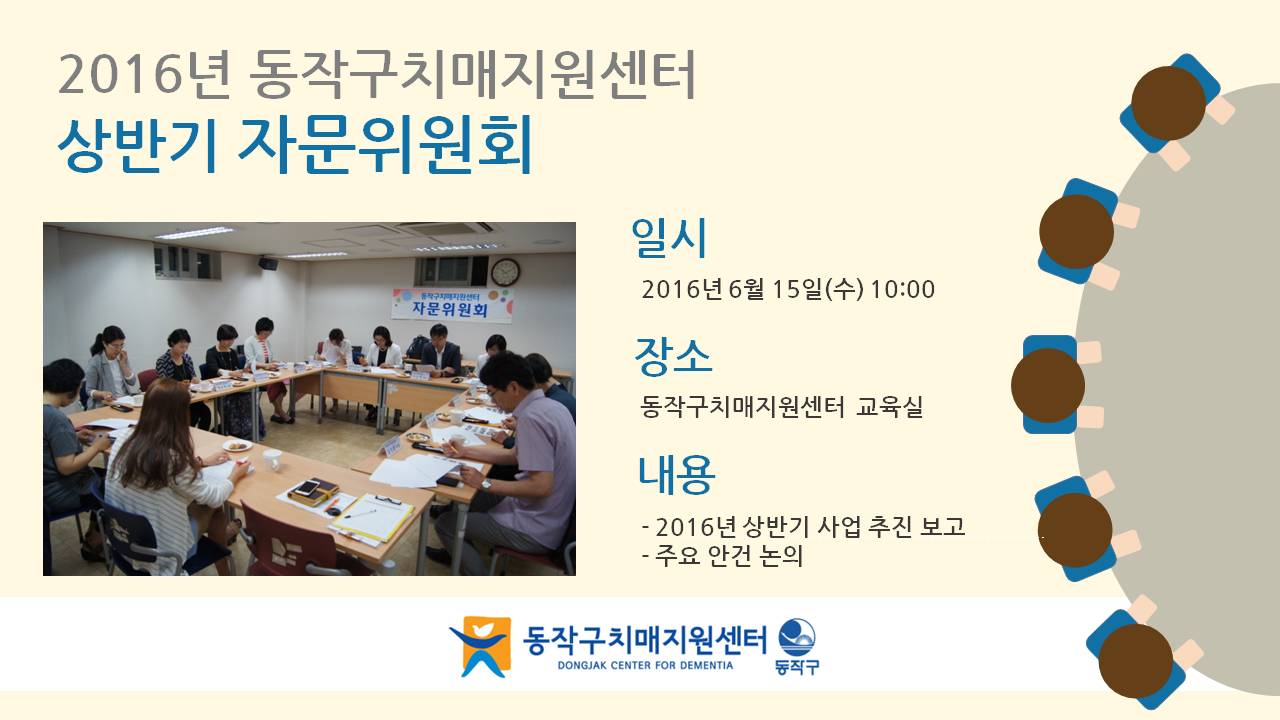 2016년 동작구치매지원센터
상반기 자문위원회

동작구치매지원센터
자문위원회

일시
2016년 6월 15일(수) 10:00

장소
동작구치매지원센터 교육실

내용
- 2016년 상반기 사업 추진 보고
- 주요 안건 논의

동작구치매지원센터
DONGJAK CENTER FOR DEMENTIA
동작구